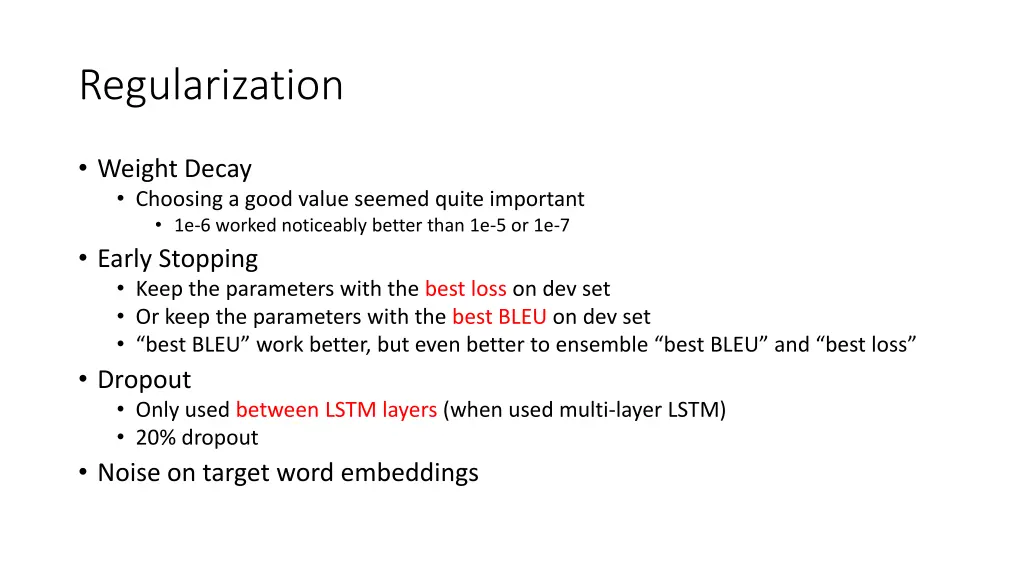 Regularization

• Weight Decay
  • Choosing a good value seemed quite important
    • 1e-6 worked noticeably better than 1e-5 or 1e-7
• Early Stopping
  • Keep the parameters with the best loss on dev set
  • Or keep the parameters with the best BLEU on dev set
  • “best BLEU” work better, but even better to ensemble “best BLEU” and “best loss”
• Dropout
  • Only used between LSTM layers (when used multi-layer LSTM)
  • 20% dropout
• Noise on target word embeddings